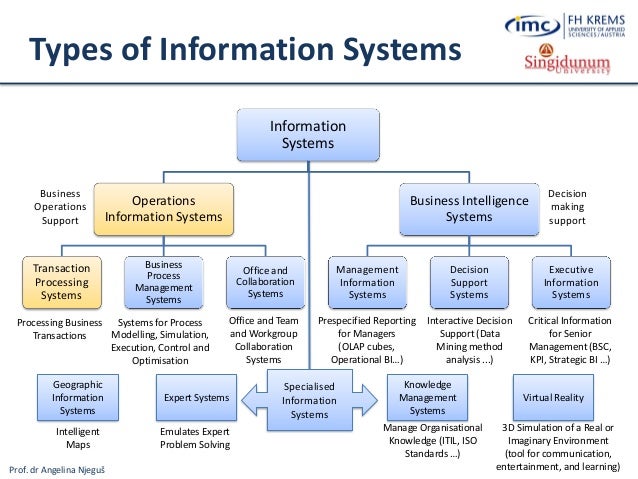 Types of Information Systems

imc FH KREMS UNIVERSITY OF APPLIED SCIENCES / AUSTRIA

Singidunum University

Information Systems

Business Operations Support

Operations Information Systems

Business Intelligence Systems

Decision making support

Transaction Processing Systems

Processing Business Transactions

Business Process Management Systems

Systems for Process Modelling, Simulation, Execution, Control and Optimisation

Office and Collaboration Systems

Office and Team and Workgroup Collaboration Systems

Management Information Systems

Prespecified Reporting for Managers (OLAP cubes, Operational BI...)

Decision Support Systems

Interactive Decision Support (Data Mining method analysis ...)

Executive Information Systems

Critical Information for Senior Management (BSC, KPI, Strategic BI ...)

Geographic Information Systems

Intelligent Maps

Expert Systems

Emulates Expert Problem Solving

Specialised Information Systems

Knowledge Management Systems

Manage Organisational Knowledge (ITIL, ISO Standards ...)

Virtual Reality

3D Simulation of a Real or Imaginary Environment (tool for communication, entertainment, and learning)

Prof. dr Angelina Njeguš